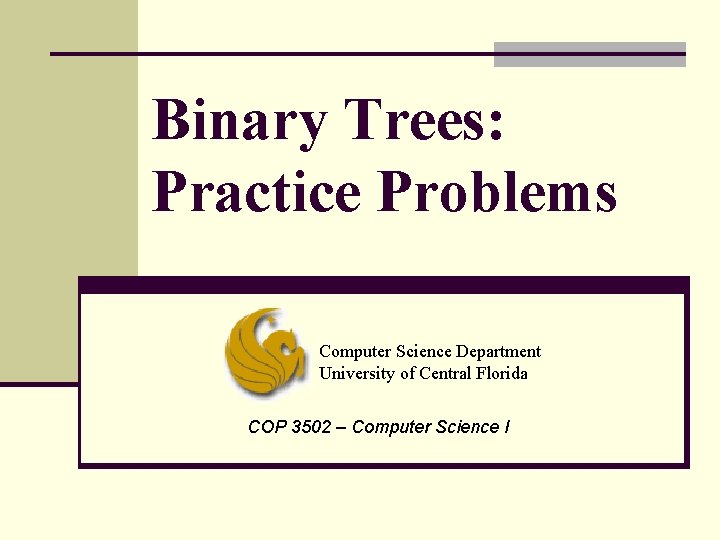 Binary Trees: Practice Problems

Computer Science Department
University of Central Florida

COP 3502 – Computer Science I